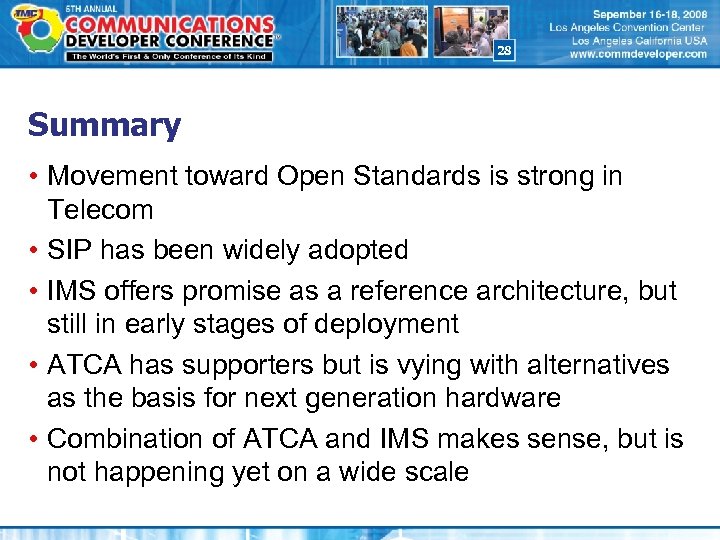 TMC 5TH ANNUAL COMMUNICATIONS DEVELOPER CONFERENCE
The World's First & Only Conference of Its Kind

28

September 16-18, 2008
Los Angeles Convention Center
Los Angeles California USA
www.commdeveloper.com

Summary

• Movement toward Open Standards is strong in Telecom
• SIP has been widely adopted
• IMS offers promise as a reference architecture, but still in early stages of deployment
• ATCA has supporters but is vying with alternatives as the basis for next generation hardware
• Combination of ATCA and IMS makes sense, but is not happening yet on a wide scale